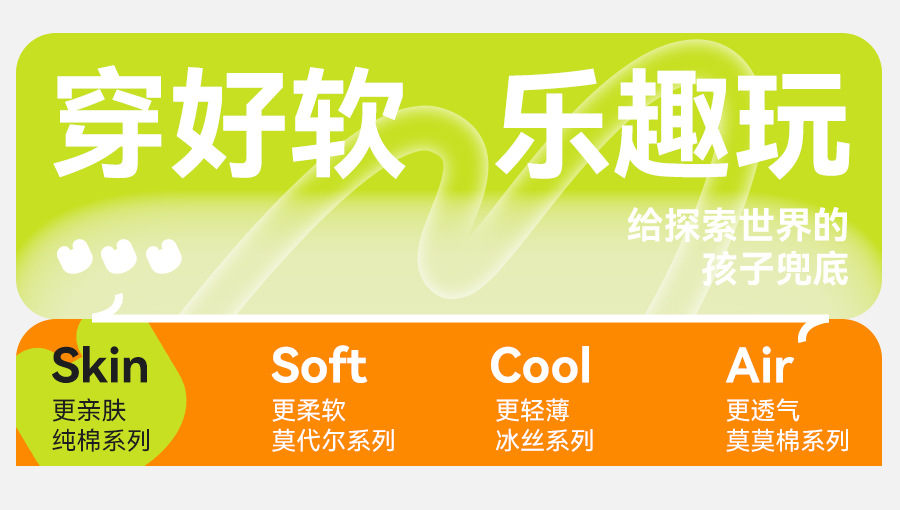 穿好软 乐趣玩

给探索世界的
孩子兜底

Skin
更亲肤
纯棉系列

Soft
更柔软
莫代尔系列

Cool
更轻薄
冰丝系列

Air
更透气
莫莫棉系列